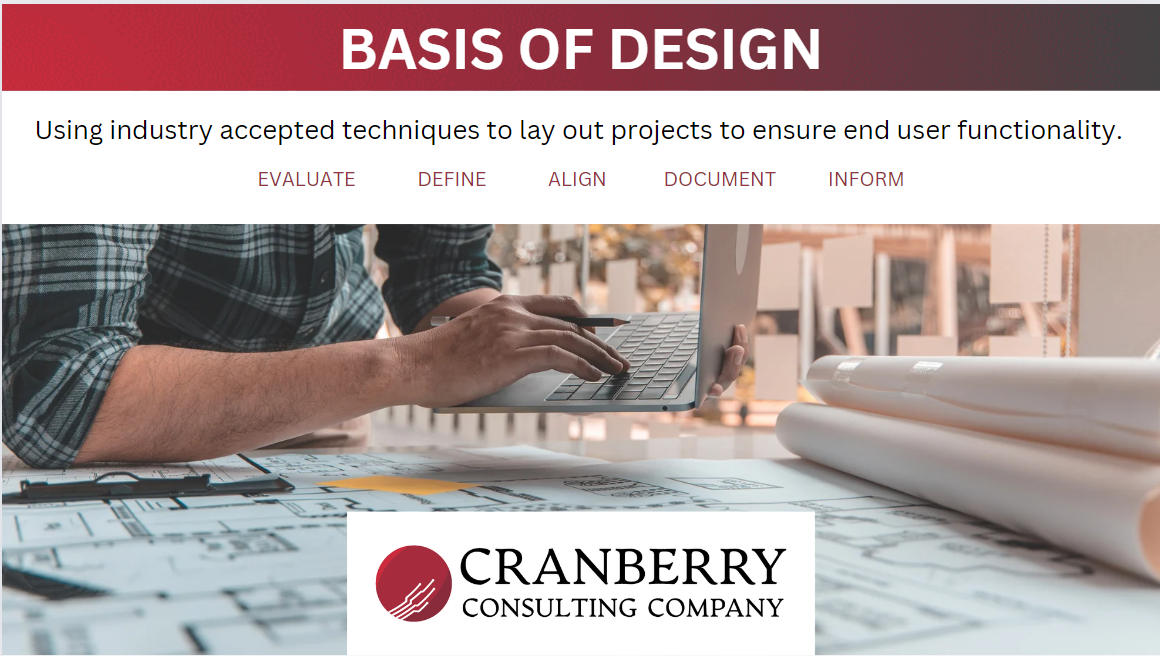 BASIS OF DESIGN

Using industry accepted techniques to lay out projects to ensure end user functionality.

EVALUATE DEFINE ALIGN DOCUMENT INFORM

CRANBERRY
CONSULTING COMPANY